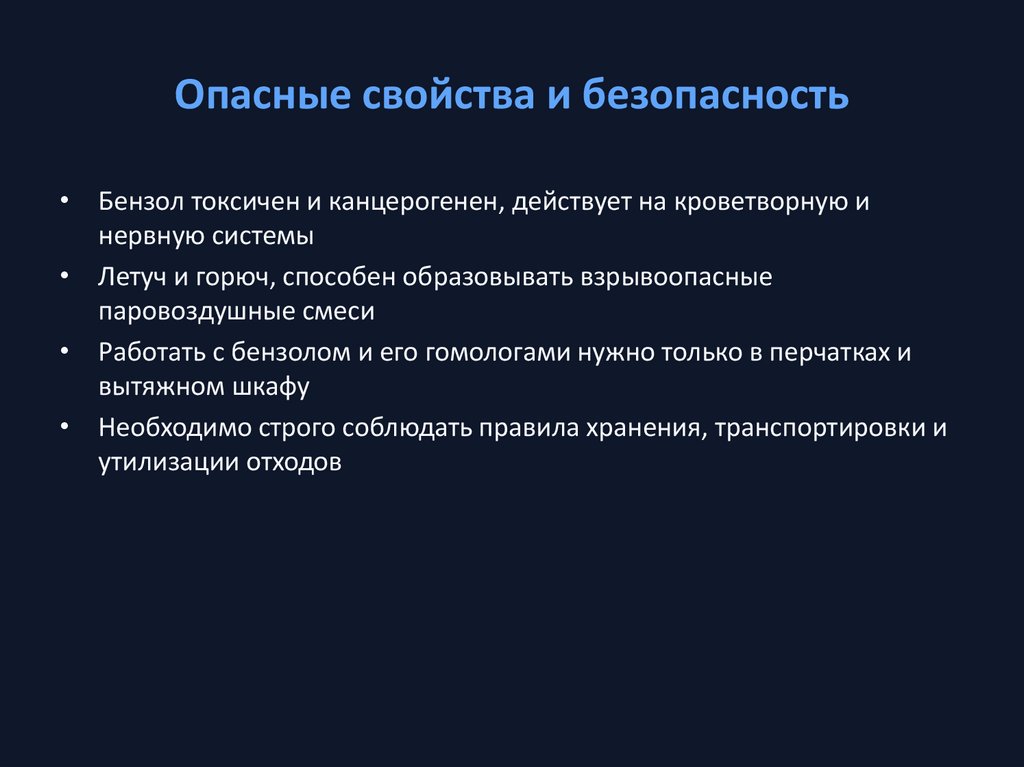 Опасные свойства и безопасность

• Бензол токсичен и канцерогенен, действует на кроветворную и нервную системы
• Летуч и горюч, способен образовывать взрывоопасные паровоздушные смеси
• Работать с бензолом и его гомологами нужно только в перчатках и вытяжном шкафу
• Необходимо строго соблюдать правила хранения, транспортировки и утилизации отходов